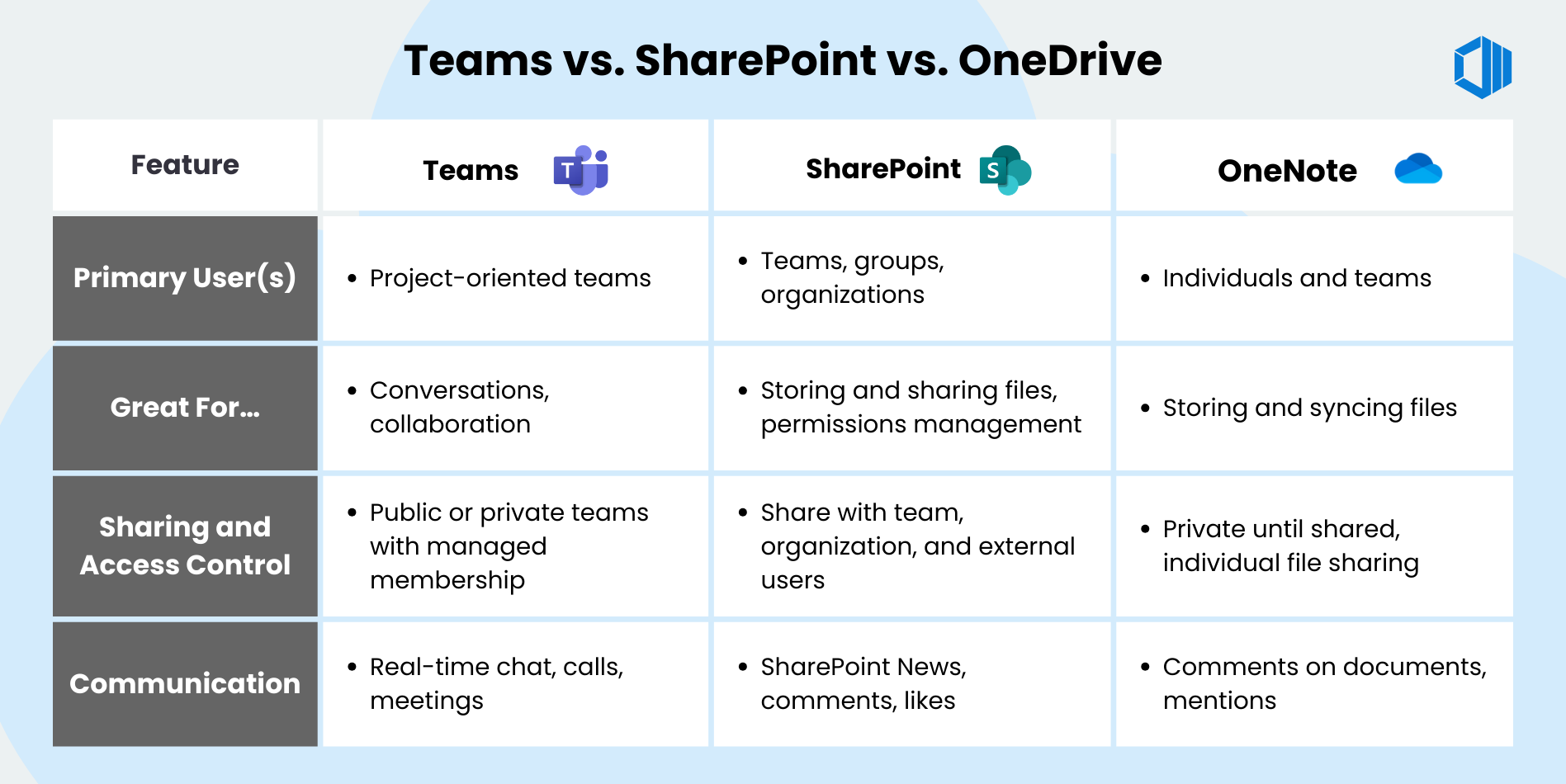 Teams vs. SharePoint vs. OneDrive

| Feature | Teams | SharePoint | OneNote |
|---|---|---|---|
| Primary User(s) | • Project-oriented teams | • Teams, groups, organizations | • Individuals and teams |
| Great For... | • Conversations, collaboration | • Storing and sharing files, permissions management | • Storing and syncing files |
| Sharing and Access Control | • Public or private teams with managed membership | • Share with team, organization, and external users | • Private until shared, individual file sharing |
| Communication | • Real-time chat, calls, meetings | • SharePoint News, comments, likes | • Comments on documents, mentions |